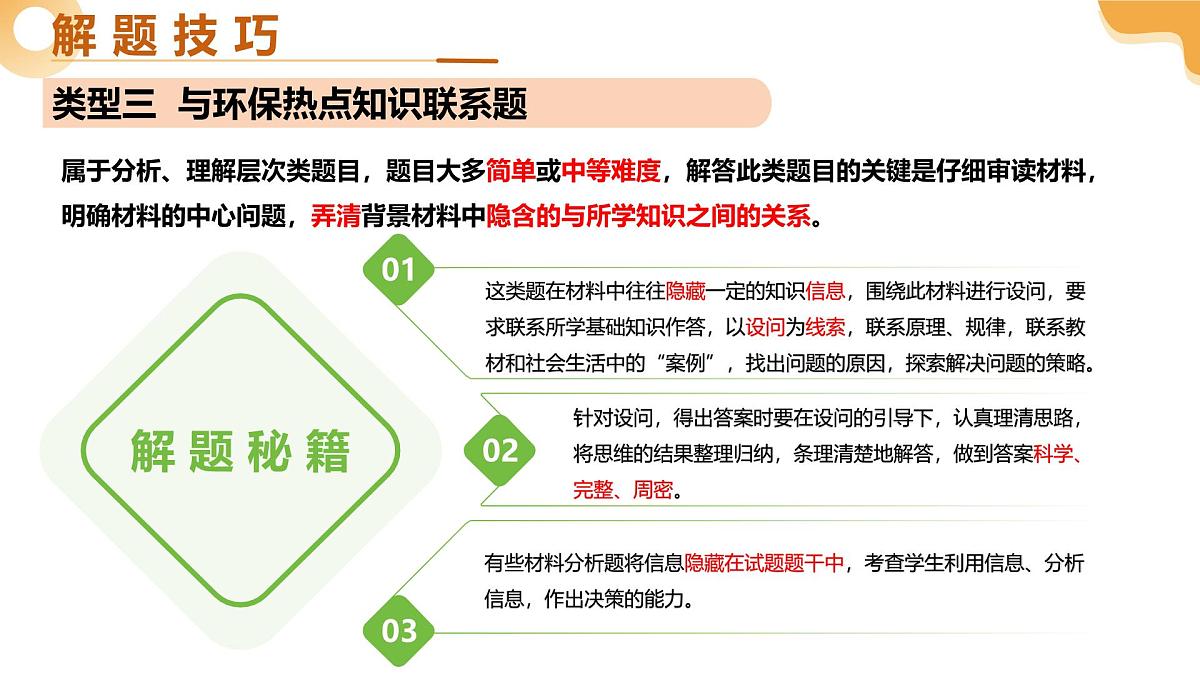 解题技巧

类型三 与环保热点知识联系题

属于分析、理解层次类题目，题目大多简单或中等难度，解答此类题目的关键是仔细审读材料，明确材料的中心问题，弄清背景材料中隐含的与所学知识之间的关系。

解题秘籍

01

这类题在材料中往往隐藏一定的知识信息，围绕此材料进行设问，要求联系所学基础知识作答，以设问为线索，联系原理、规律，联系教材和社会生活中的“案例”，找出问题的原因，探索解决问题的策略。

02

针对设问，得出答案时要在设问的引导下，认真理清思路，将思维的结果整理归纳，条理清楚地解答，做到答案科学、完整、周密。

03

有些材料分析题将信息隐藏在试题题干中，考查学生利用信息、分析信息，作出决策的能力。